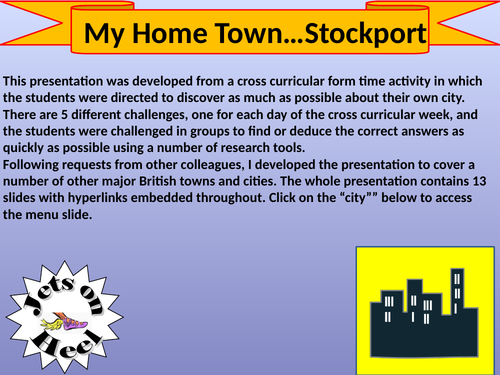 My Home Town…Stockport

This presentation was developed from a cross curricular form time activity in which the students were directed to discover as much as possible about their own city. There are 5 different challenges, one for each day of the cross curricular week, and the students were challenged in groups to find or deduce the correct answers as quickly as possible using a number of research tools.
Following requests from other colleagues, I developed the presentation to cover a number of other major British towns and cities. The whole presentation contains 13 slides with hyperlinks embedded throughout. Click on the “city”” below to access the menu slide.

Jets on Heel